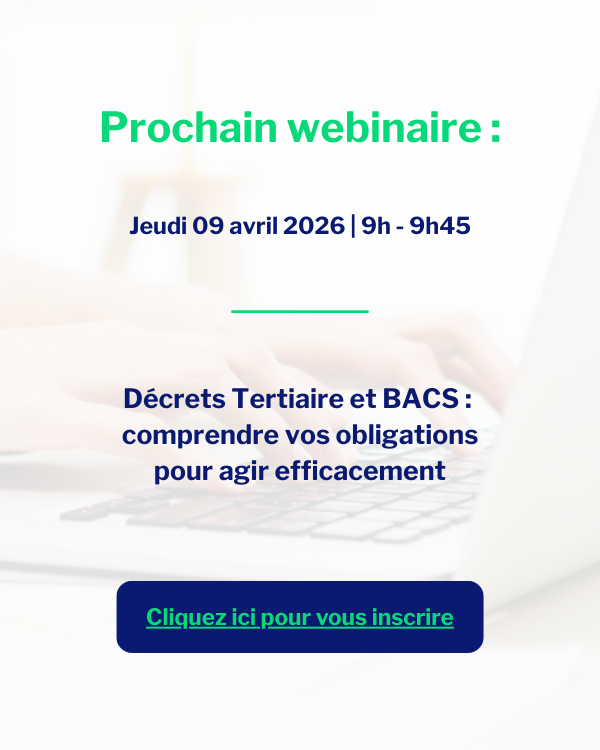 Prochain webinaire :

Jeudi 09 avril 2026 | 9h - 9h45

Décrets Tertiaire et BACS : comprendre vos obligations pour agir efficacement

Cliquez ici pour vous inscrire